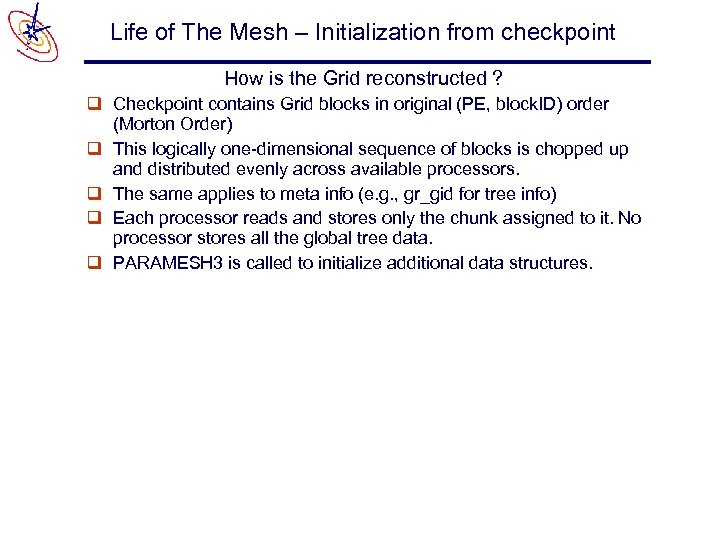 Life of The Mesh – Initialization from checkpoint

How is the Grid reconstructed ?

❑ Checkpoint contains Grid blocks in original (PE, blockID) order (Morton Order)

❑ This logically one-dimensional sequence of blocks is chopped up and distributed evenly across available processors.

❑ The same applies to meta info (e.g., gr_gid for tree info)

❑ Each processor reads and stores only the chunk assigned to it. No processor stores all the global tree data.

❑ PARAMESH3 is called to initialize additional data structures.